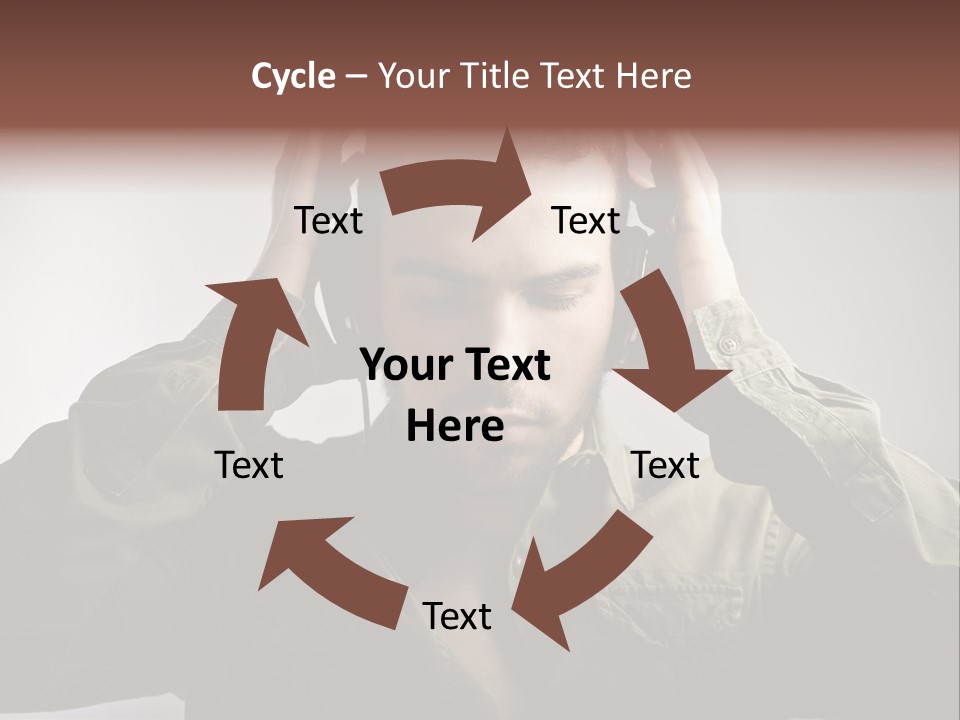 Cycle – Your Title Text Here

Text

Text

Your Text Here

Text

Text

Text